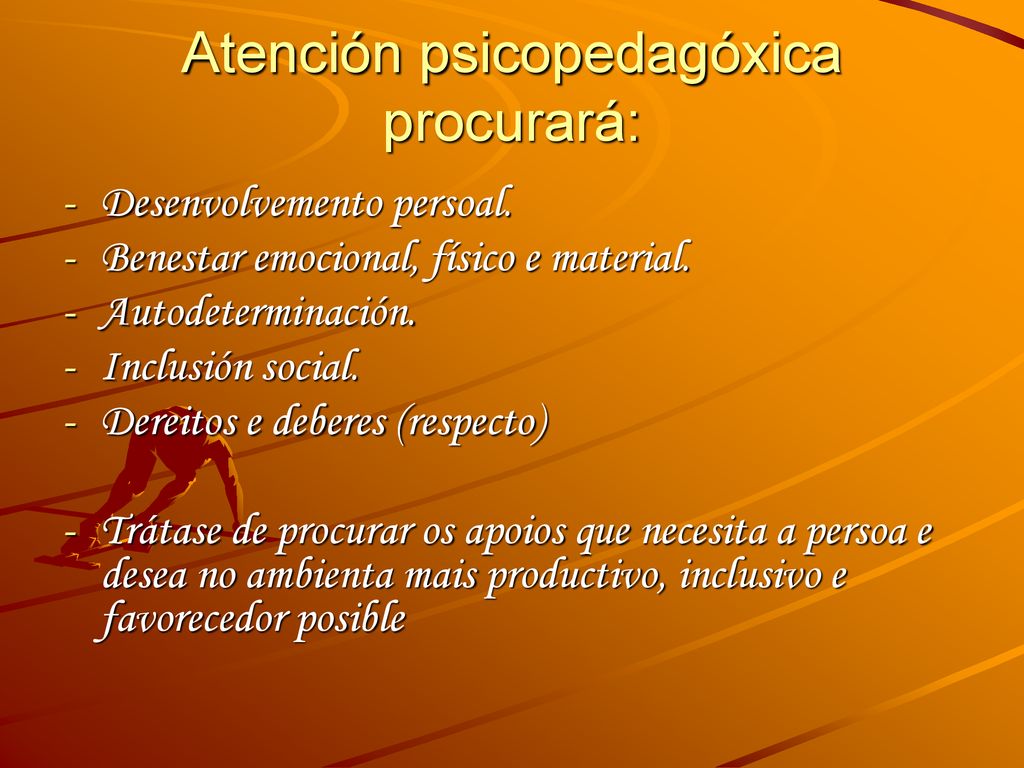 Atención psicopedagóxica procurará:

- Desenvolvemento persoal.
- Benestar emocional, físico e material.
- Autodeterminación.
- Inclusión social.
- Dereitos e deberes (respecto)

- Trátase de procurar os apoios que necesita a persoa e desea no ambienta mais productivo, inclusivo e favorecedor posible